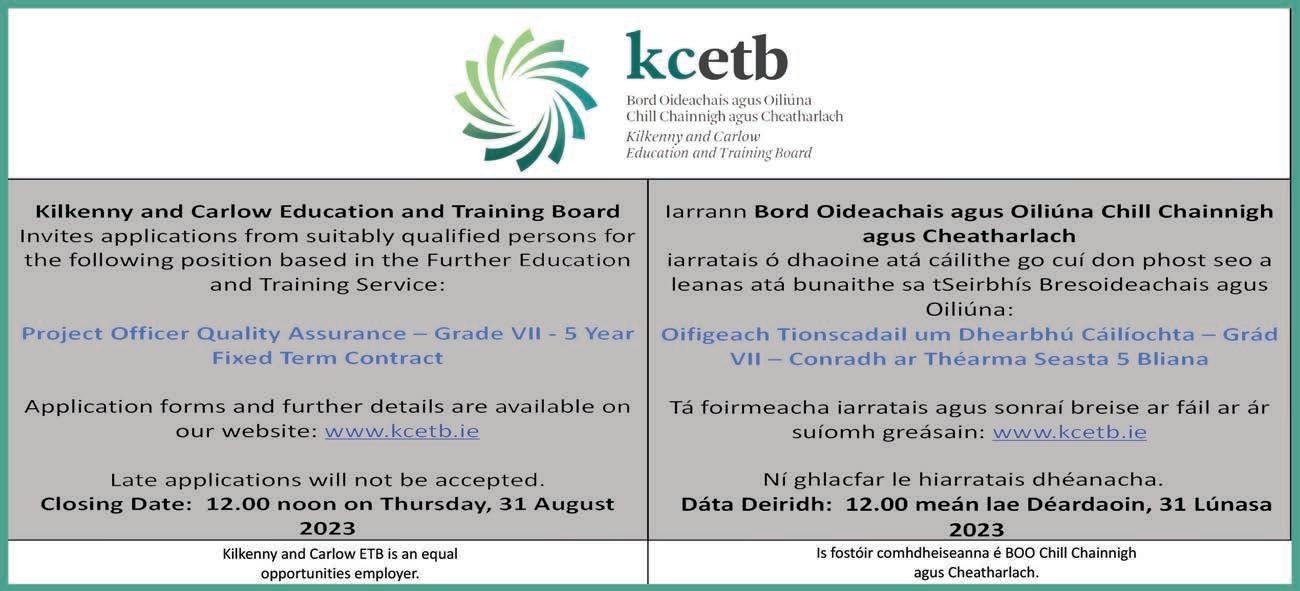 kcetb

Bord Oideachais agus Oiliúna Chill Chainnigh agus Cheatharlach
Kilkenny and Carlow Education and Training Board

Kilkenny and Carlow Education and Training Board Invites applications from suitably qualified persons for the following position based in the Further Education and Training Service:

Project Officer Quality Assurance – Grade VII - 5 Year Fixed Term Contract

Application forms and further details are available on our website: www.kcetb.ie

Late applications will not be accepted.
Closing Date: 12.00 noon on Thursday, 31 August 2023

Kilkenny and Carlow ETB is an equal opportunities employer.

Iarrann Bord Oideachais agus Oiliúna Chill Chainnigh agus Cheatharlach iarratais ó dhaoine atá cáilithe go cuí don phost seo a leanas atá bunaithe sa tSeirbhís Bresoideachais agus Oiliúna:

Oifigeach Tionscadail um Dhearbhú Cáilíochta – Grád VII – Conradh ar Théarma Seasta 5 Bliana

Tá foirmeacha iarratais agus sonraí breise ar fáil ar ár suíomh greásain: www.kcetb.ie

Ní ghlacfar le hiarratais dhéanacha.
Dáta Deiridh: 12.00 meán lae Déardaoin, 31 Lúnasa 2023

Is fostóir comhdheiseanna é BOO Chill Chainnigh agus Cheatharlach.